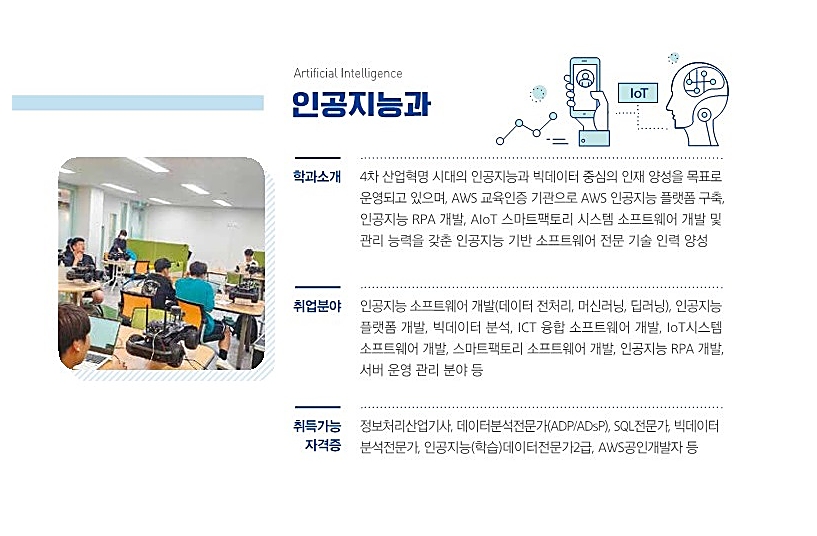 Artificial Intelligence
인공지능과

IoT

학과소개
4차 산업혁명 시대의 인공지능과 빅데이터 중심의 인재 양성을 목표로 운영되고 있으며, AWS 교육인증 기관으로 AWS 인공지능 플랫폼 구축, 인공지능 RPA 개발, AIoT 스마트팩토리 시스템 소프트웨어 개발 및 관리 능력을 갖춘 인공지능 기반 소프트웨어 전문 기술 인력 양성

취업분야
인공지능 소프트웨어 개발(데이터 전처리, 머신러닝, 딥러닝), 인공지능 플랫폼 개발, 빅데이터 분석, ICT 융합 소프트웨어 개발, IoT시스템 소프트웨어 개발, 스마트팩토리 소프트웨어 개발, 인공지능 RPA 개발, 서버 운영 관리 분야 등

취득가능 자격증
정보처리산업기사, 데이터분석전문가(ADP/ADsP), SQL전문가, 빅데이터 분석전문가, 인공지능(학습)데이터전문가2급, AWS공인개발자 등